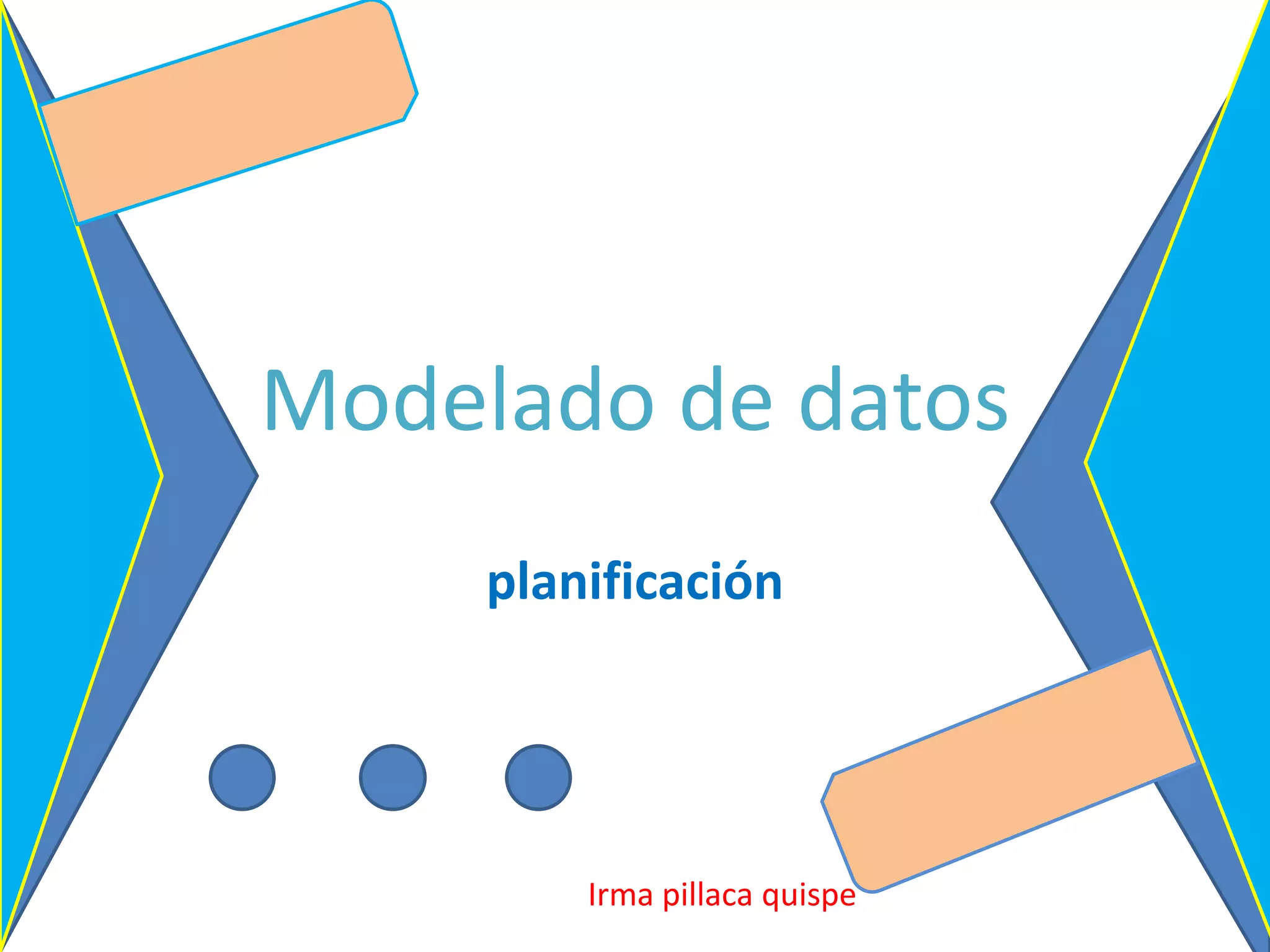 Modelado de datos

planificación

Irma pillaca quispe